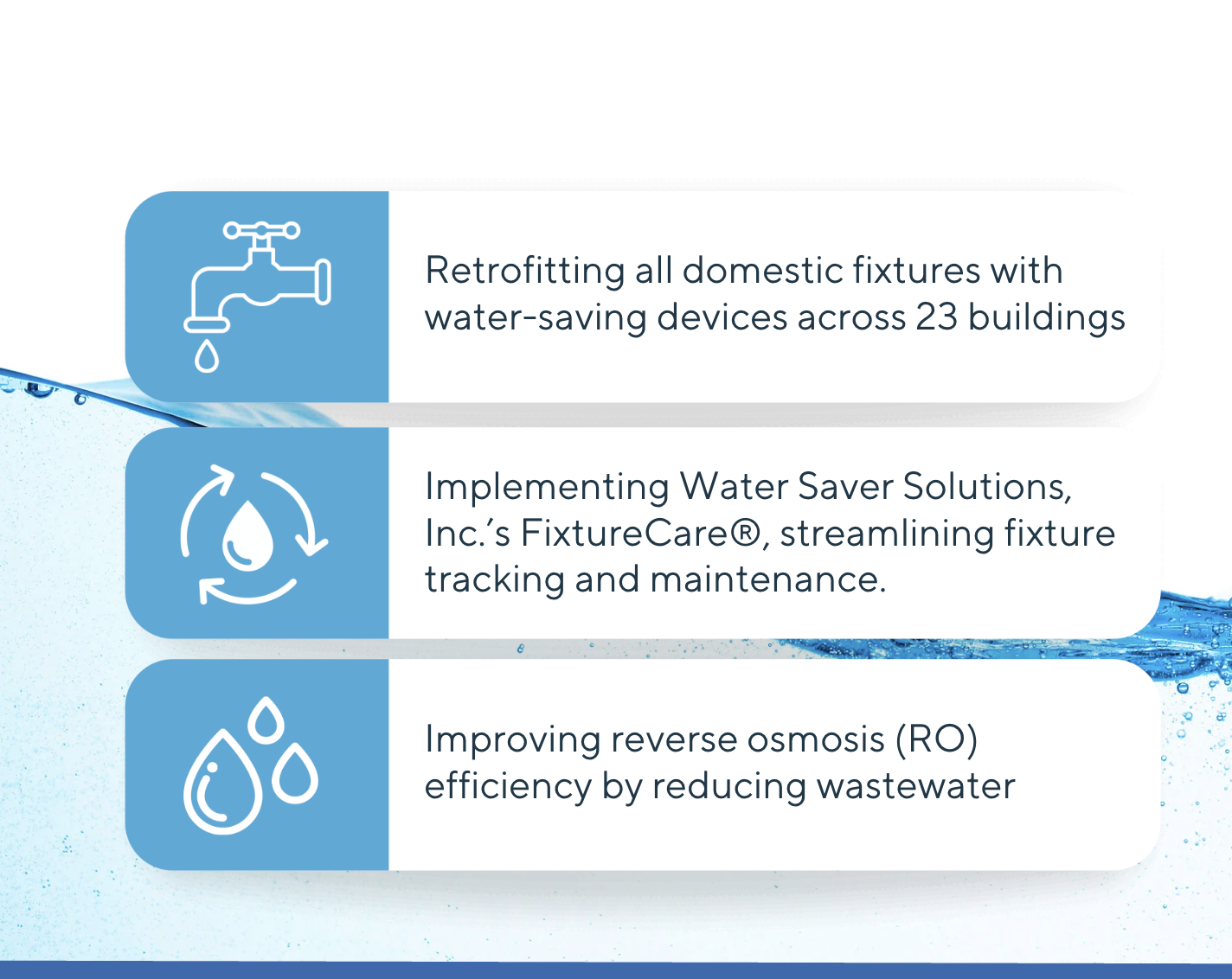 Retrofitting all domestic fixtures with water-saving devices across 23 buildings

Implementing Water Saver Solutions, Inc.'s FixtureCare®, streamlining fixture tracking and maintenance.

Improving reverse osmosis (RO) efficiency by reducing wastewater